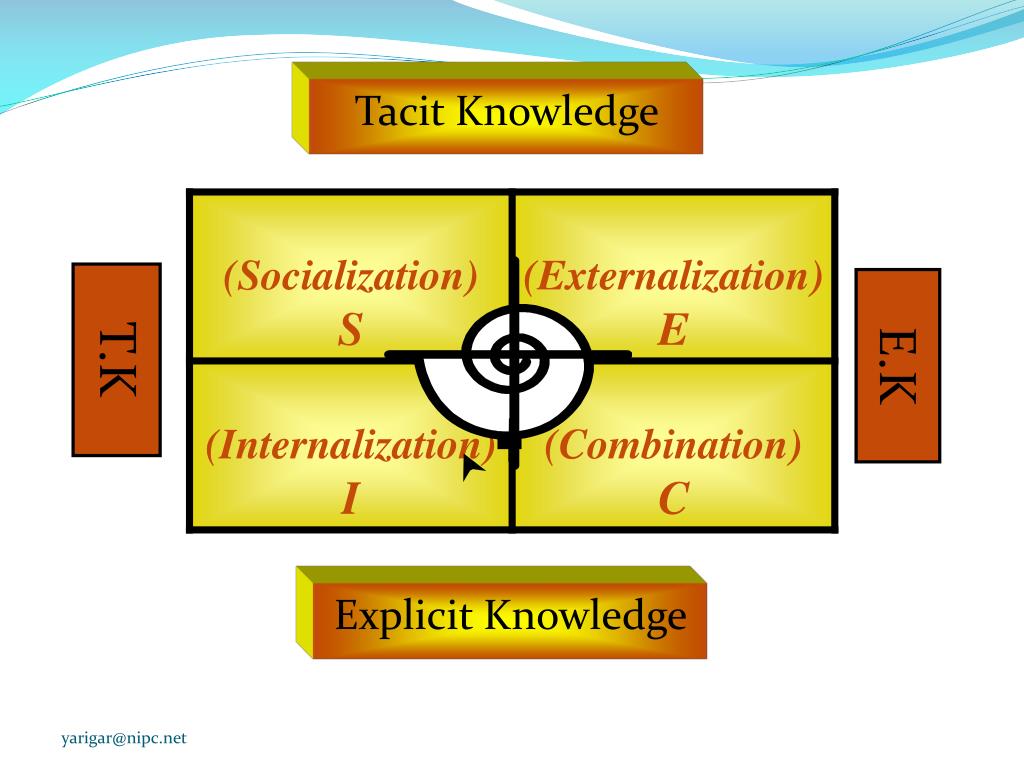 Tacit Knowledge

T.K

(Socialization)
S

(Externalization)
E

(Internalization)
I

(Combination)
C

E.K

Explicit Knowledge

yarigar@nipc.net